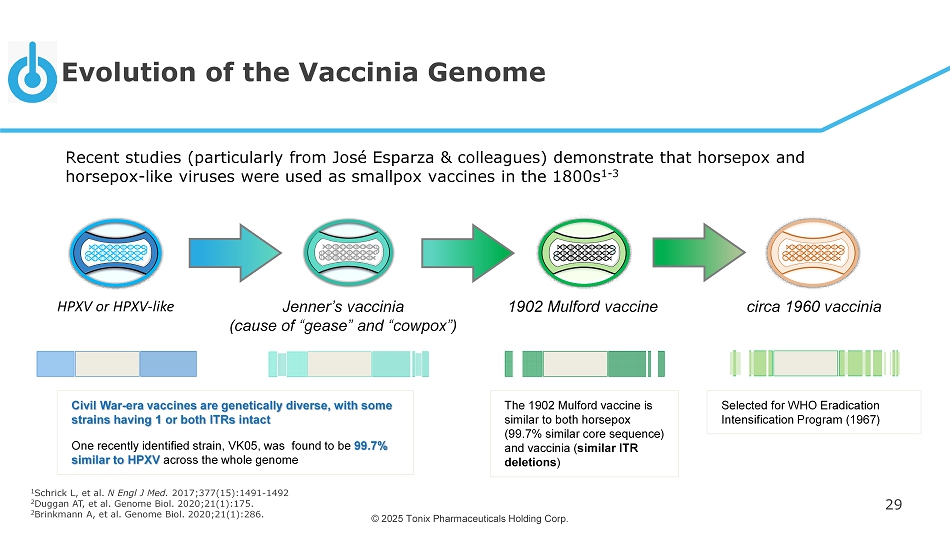 Evolution of the Vaccinia Genome

Recent studies (particularly from José Esparza & colleagues) demonstrate that horsepox and horsepox-like viruses were used as smallpox vaccines in the 1800s$^{1-3}$

HPXV or HPXV-like

Jenner's vaccinia (cause of "gease" and "cowpox")

1902 Mulford vaccine

circa 1960 vaccinia

Civil War-era vaccines are genetically diverse, with some strains having 1 or both ITRs intact

One recently identified strain, VK05, was found to be 99.7% similar to HPXV across the whole genome

The 1902 Mulford vaccine is similar to both horsepox (99.7% similar core sequence) and vaccinia (similar ITR deletions)

Selected for WHO Eradication Intensification Program (1967)

$^1$Schrick L, et al. N Engl J Med. 2017;377(15):1491-1492
$^2$Duggan AT, et al. Genome Biol. 2020;21(1):175.
$^2$Brinkmann A, et al. Genome Biol. 2020;21(1):286.

© 2025 Tonix Pharmaceuticals Holding Corp.

29